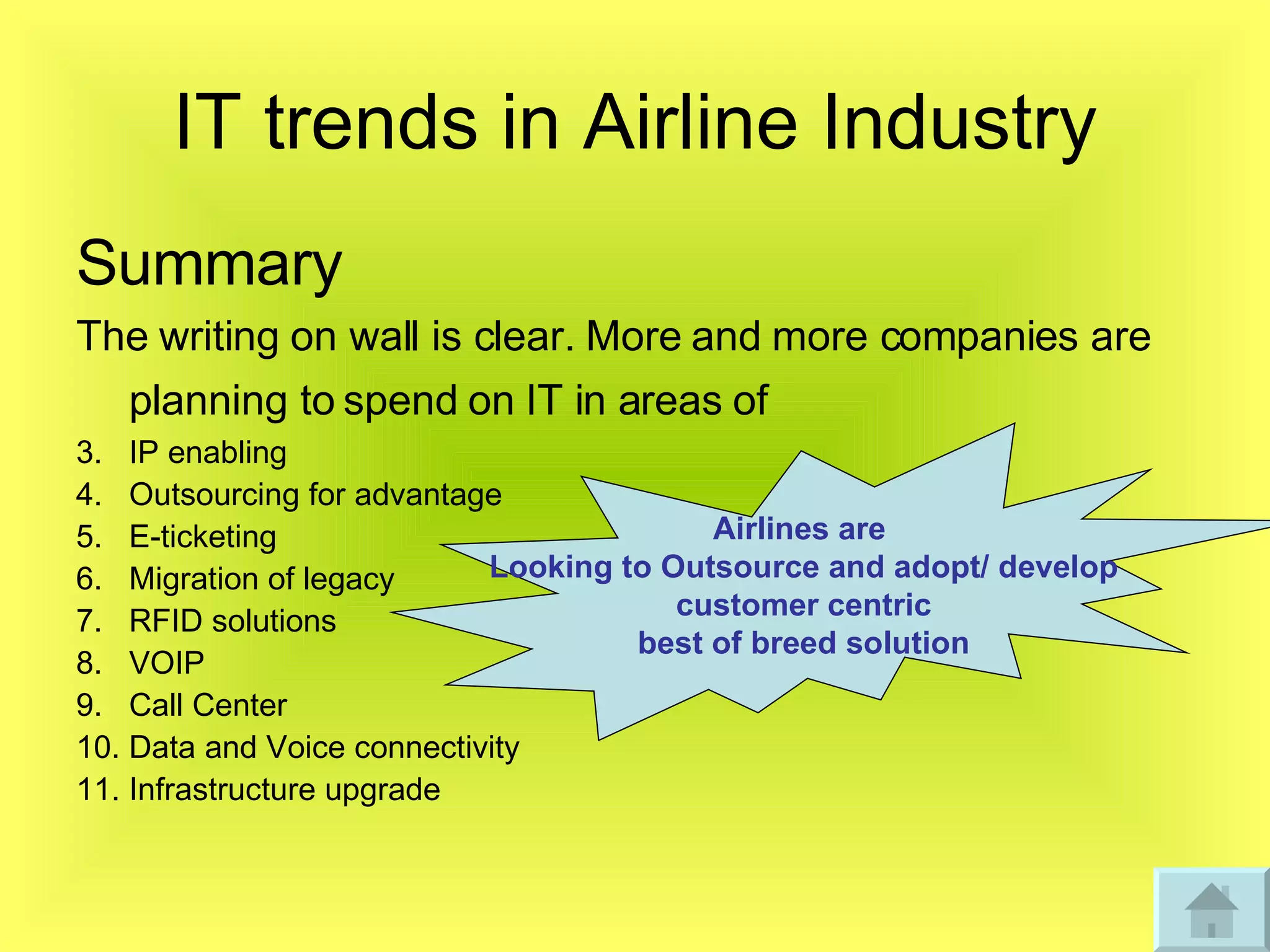 IT trends in Airline Industry

Summary

The writing on wall is clear. More and more companies are planning to spend on IT in areas of

3. IP enabling
4. Outsourcing for advantage
5. E-ticketing
6. Migration of legacy
7. RFID solutions
8. VOIP
9. Call Center
10. Data and Voice connectivity
11. Infrastructure upgrade

Airlines are
Looking to Outsource and adopt/ develop
customer centric
best of breed solution